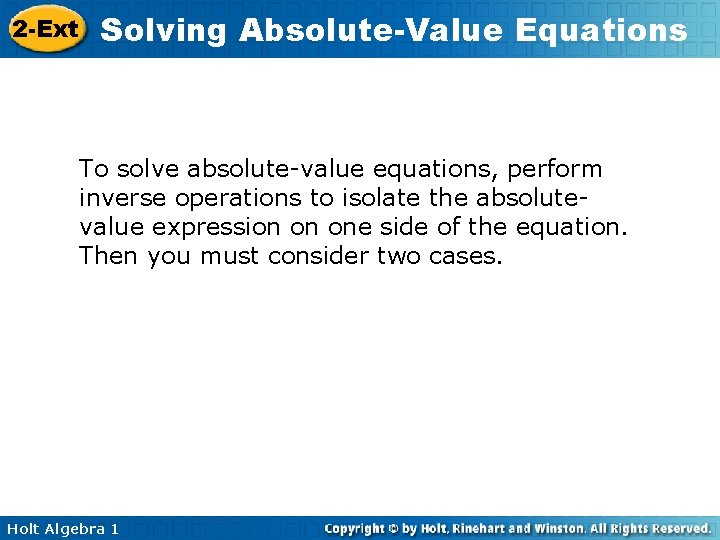 2-Ext Solving Absolute-Value Equations

To solve absolute-value equations, perform inverse operations to isolate the absolute-value expression on one side of the equation. Then you must consider two cases.

Holt Algebra 1

Copyright © by Holt, Rinehart and Winston. All Rights Reserved.